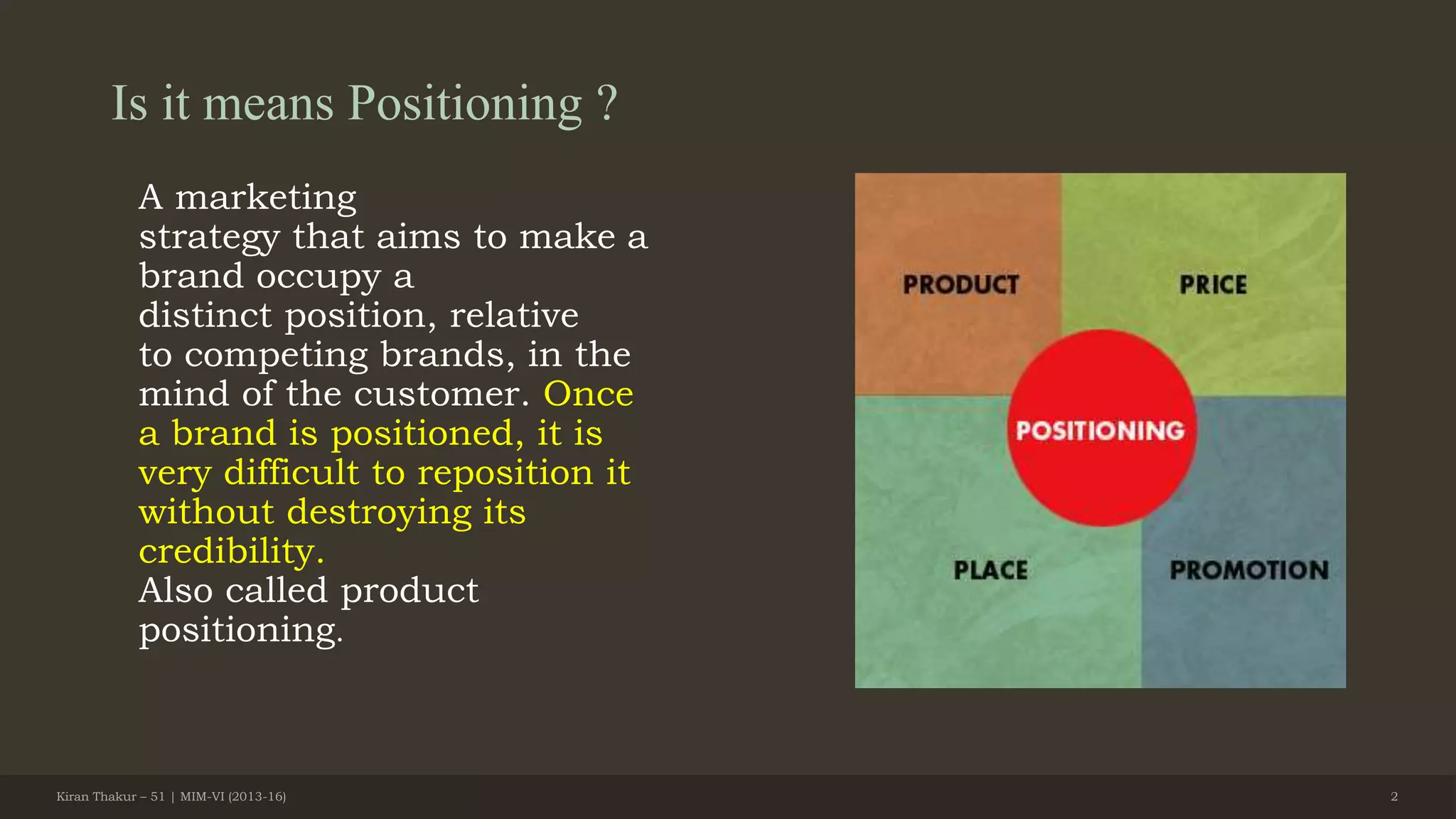 Is it means Positioning ?

A marketing strategy that aims to make a brand occupy a distinct position, relative to competing brands, in the mind of the customer. Once a brand is positioned, it is very difficult to reposition it without destroying its credibility.
Also called product positioning.

PRODUCT

PRICE

POSITIONING

PLACE

PROMOTION

Kiran Thakur – 51 | MIM-VI (2013-16)

2